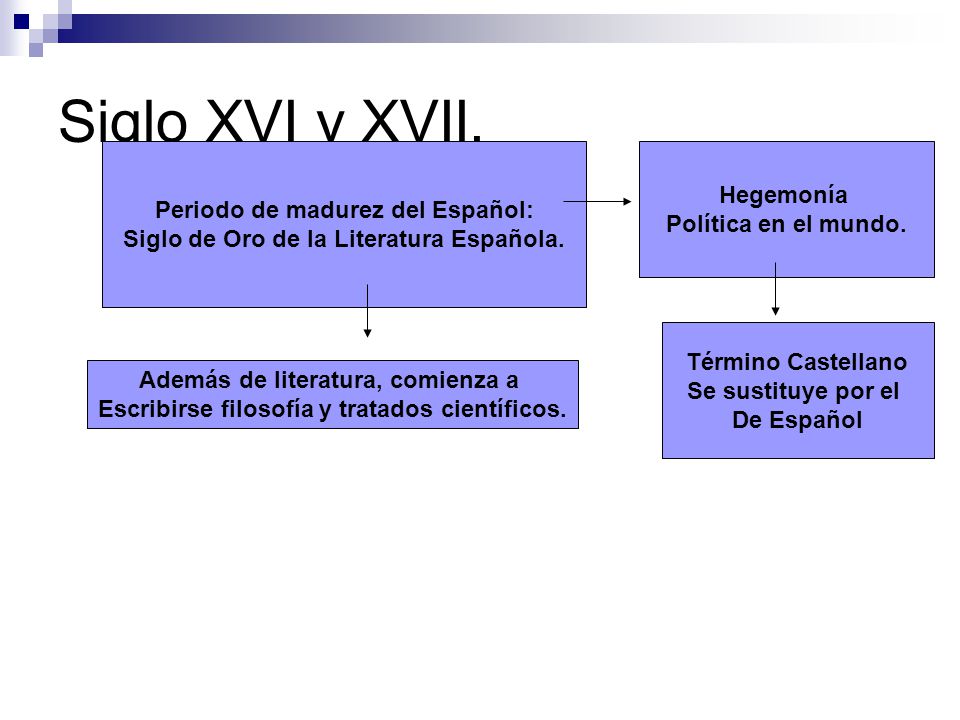 Siglo XVI y XVII.

Periodo de madurez del Español: Siglo de Oro de la Literatura Española.

Hegemonía Política en el mundo.

Además de literatura, comienza a Escribirse filosofía y tratados científicos.

Término Castellano Se sustituye por el De Español